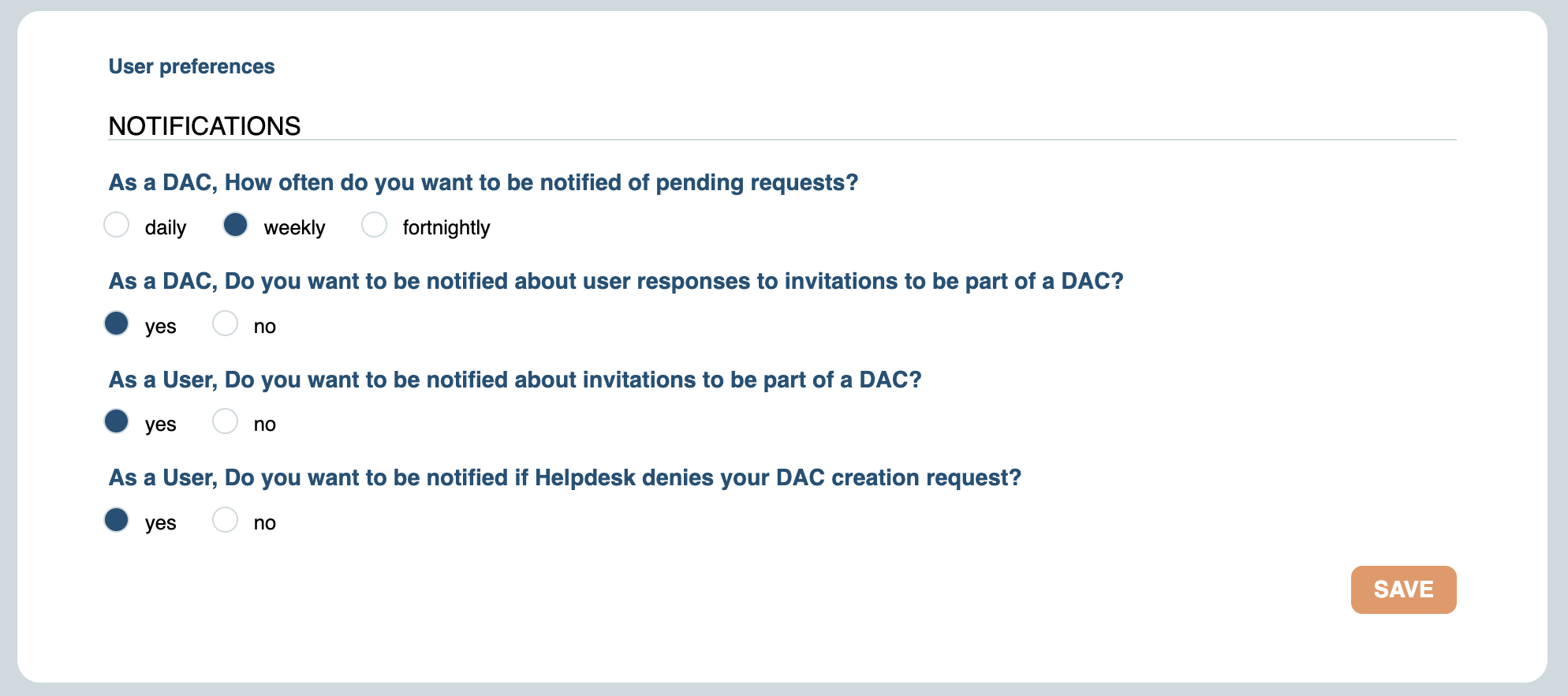 User preferences

NOTIFICATIONS

As a DAC, How often do you want to be notified of pending requests?

daily weekly fortnightly

As a DAC, Do you want to be notified about user responses to invitations to be part of a DAC?

yes no

As a User, Do you want to be notified about invitations to be part of a DAC?

yes no

As a User, Do you want to be notified if Helpdesk denies your DAC creation request?

yes no

SAVE